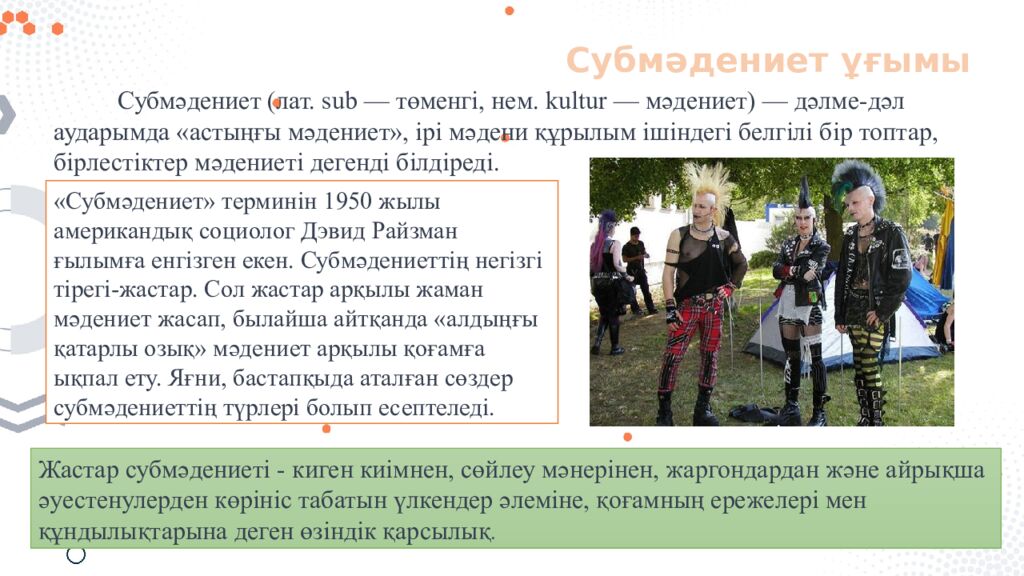 Субмәдениет ұғымы

Субмәдениет (лат. sub — төменгі, нем. kultur — мәдениет) — дәлме-дәл аударымда «астыңғы мәдениет», ірі мәдени құрылым ішіндегі белгілі бір топтар, бірлестіктер мәдениеті дегенді білдіреді.

«Субмәдениет» терминін 1950 жылы американдық социолог Дэвид Райзман ғылымға енгізген екен. Субмәдениеттің негізгі тірегі-жастар. Сол жастар арқылы жаман мәдениет жасап, былайша айтқанда «алдыңғы қатарлы озық» мәдениет арқылы қоғамға ықпал ету. Яғни, бастапқыда аталған сөздер субмәдениеттің түрлері болып есептеледі.

Жастар субмәдениеті - киген киімнен, сөйлеу мәнерінен, жаргондардан және айрықша әуестенулерден көрініс табатын үлкендер әлеміне, қоғамның ережелері мен құндылықтарына деген өзіндік қарсылық.